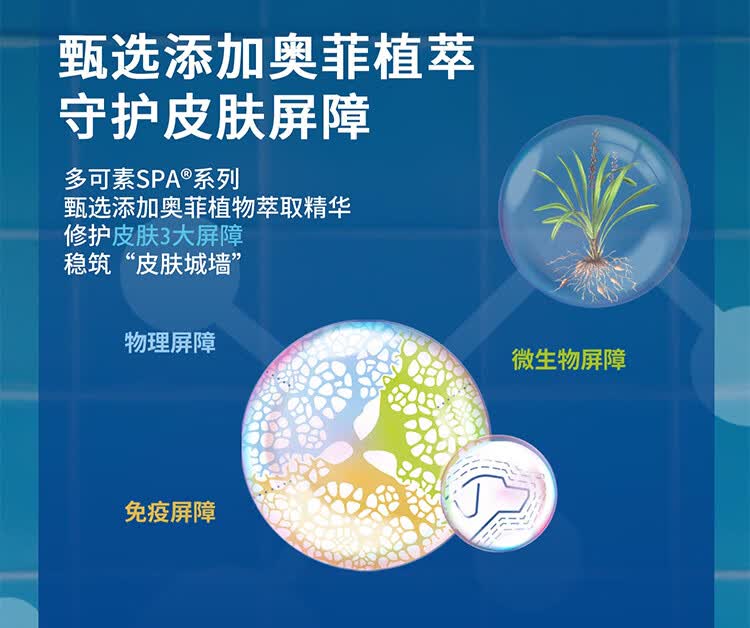 甄选添加奥菲植萃
守护皮肤屏障

多可素SPA®系列
甄选添加奥菲植物萃取精华
修护皮肤3大屏障
稳筑“皮肤城墙”

物理屏障

微生物屏障

免疫屏障